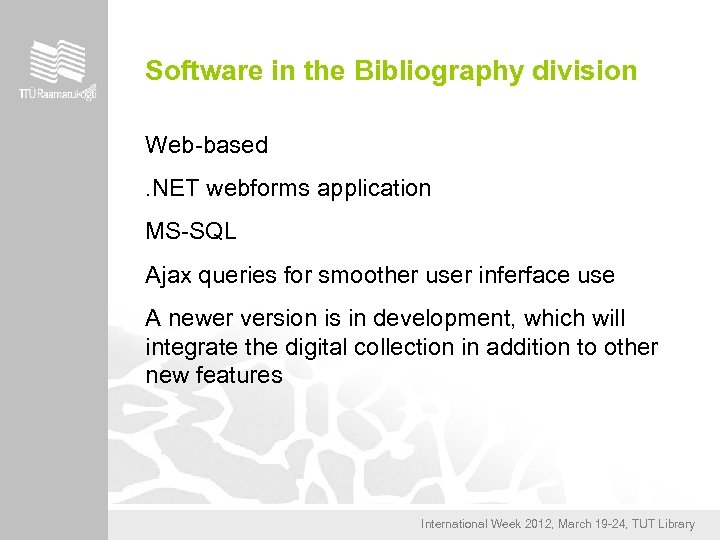 TTÜ Raamatukogu

Software in the Bibliography division

Web-based

.NET webforms application

MS-SQL

Ajax queries for smoother user inferface use

A newer version is in development, which will integrate the digital collection in addition to other new features

International Week 2012, March 19-24, TUT Library